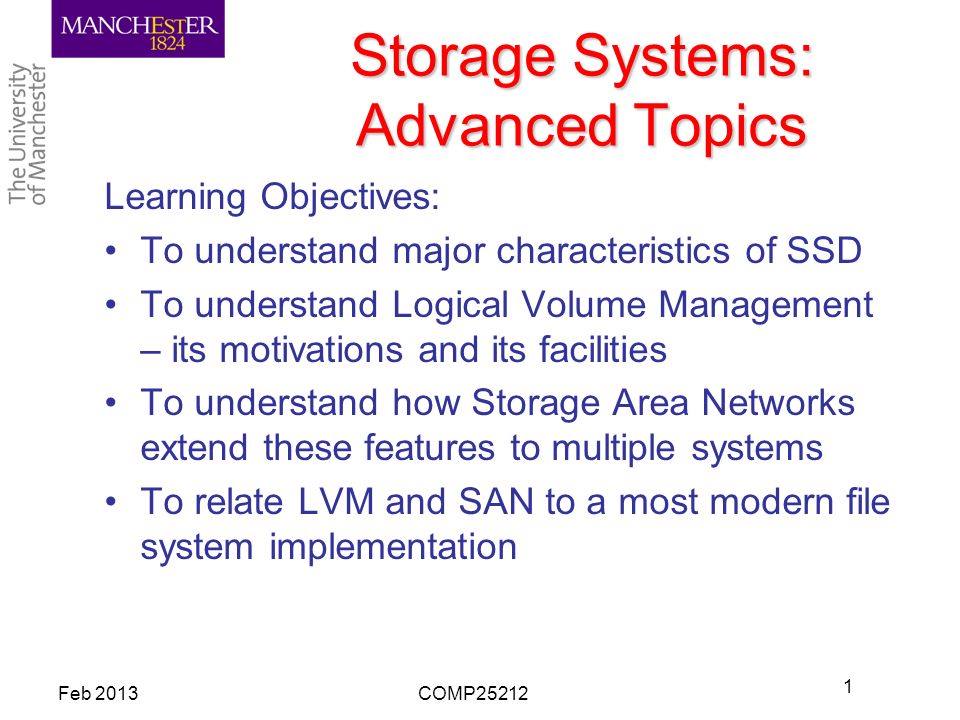 MANCHESTER
1824

The University of Manchester

Storage Systems: Advanced Topics

Learning Objectives:

• To understand major characteristics of SSD
• To understand Logical Volume Management – its motivations and its facilities
• To understand how Storage Area Networks extend these features to multiple systems
• To relate LVM and SAN to a most modern file system implementation

Feb 2013 COMP25212 1